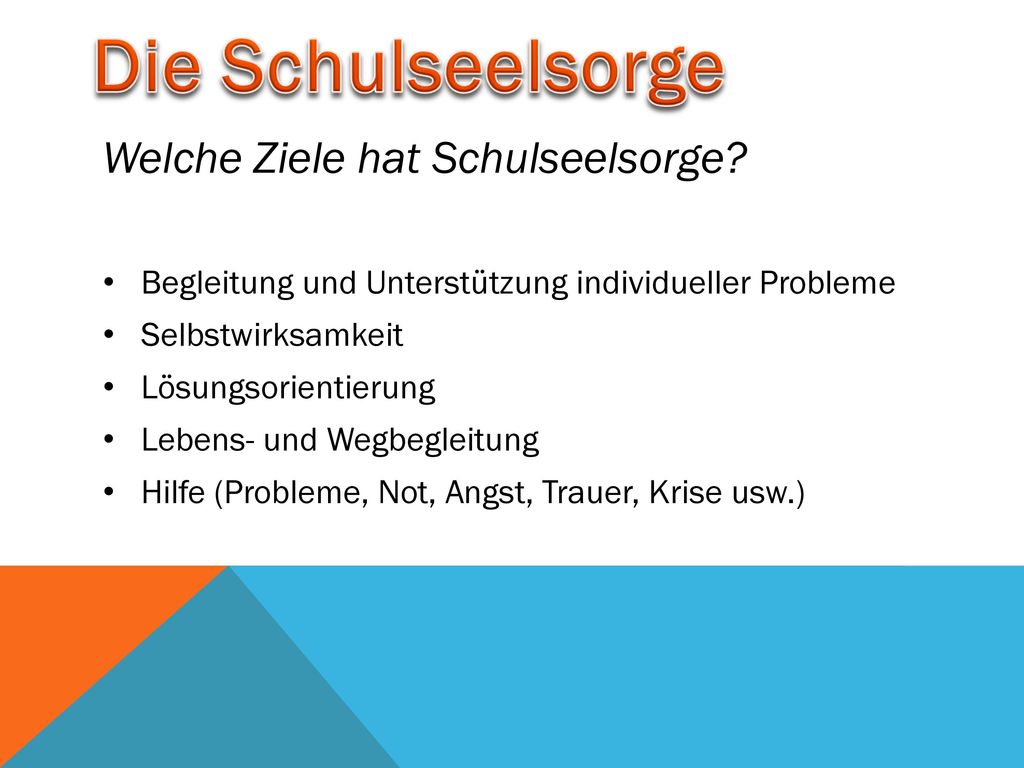 Die Schulseelsorge

Welche Ziele hat Schulseelsorge?

• Begleitung und Unterstützung individueller Probleme
• Selbstwirksamkeit
• Lösungsorientierung
• Lebens- und Wegbegleitung
• Hilfe (Probleme, Not, Angst, Trauer, Krise usw.)